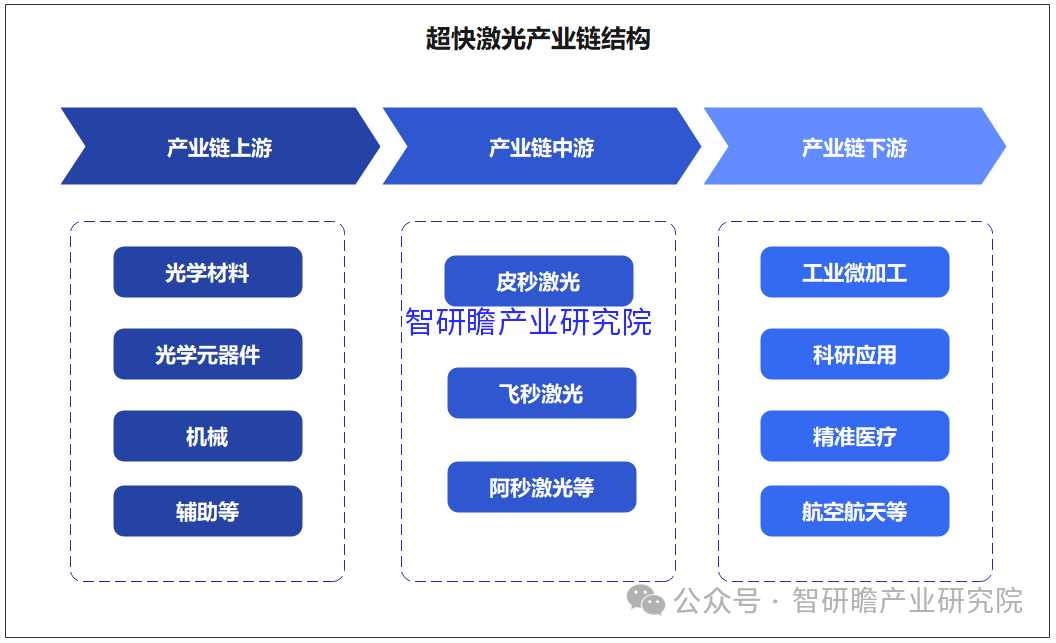 超快激光产业链结构

产业链上游

光学材料
光学元器件
机械
辅助等

产业链中游

皮秒激光
智研瞻产业研究院
飞秒激光
阿秒激光等

产业链下游

工业微加工
科研应用
精准医疗
航空航天等

公众号 · 智研瞻产业研究院